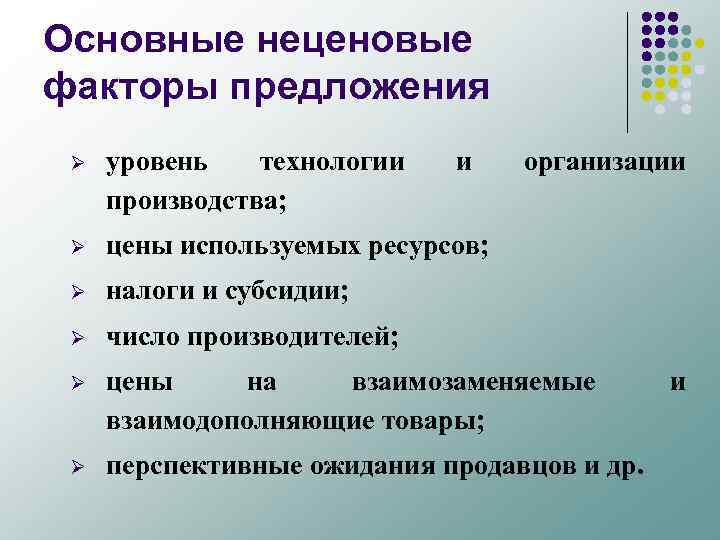 Основные неценовые факторы предложения

➢ уровень технологии и организации производства;

➢ цены используемых ресурсов;

➢ налоги и субсидии;

➢ число производителей;

➢ цены на взаимозаменяемые и взаимодополняющие товары;

➢ перспективные ожидания продавцов и др.